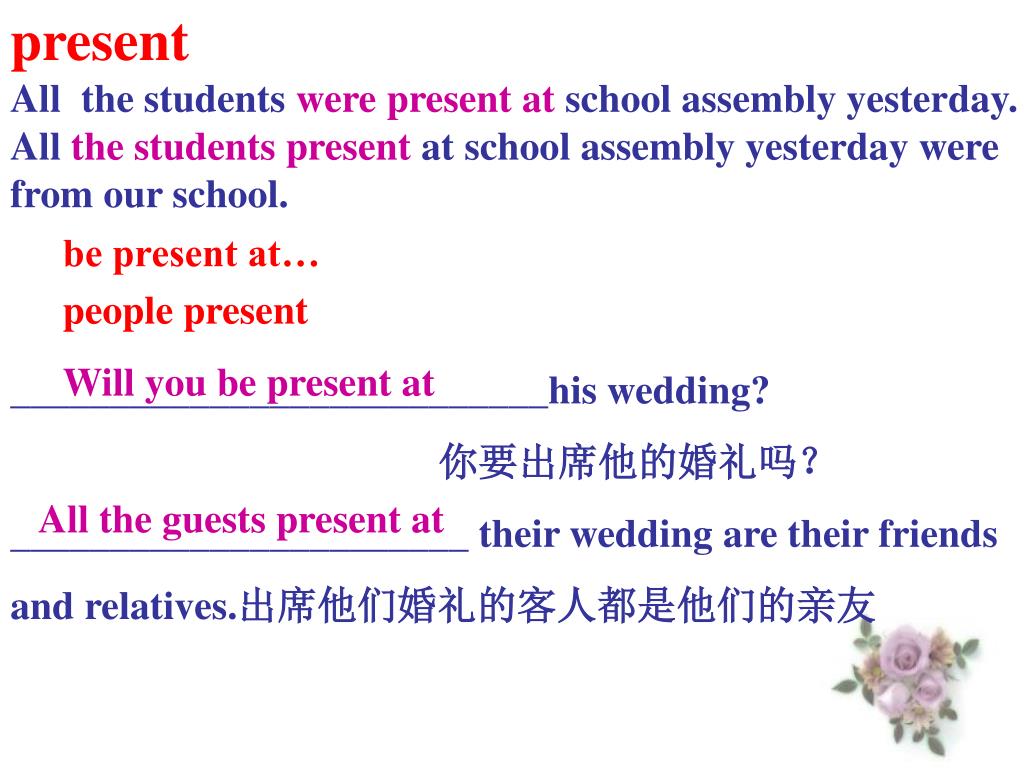 present

All the students were present at school assembly yesterday.
All the students present at school assembly yesterday were from our school.

be present at…

people present

Will you be present at his wedding?

你要出席他的婚礼吗？

All the guests present at their wedding are their friends and relatives.出席他们婚礼的客人都是他们的亲友